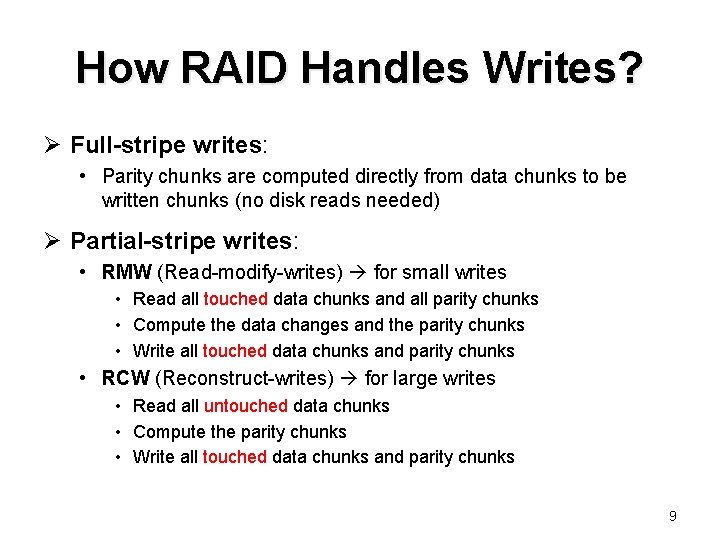 How RAID Handles Writes?

➢ Full-stripe writes:

• Parity chunks are computed directly from data chunks to be written chunks (no disk reads needed)

➢ Partial-stripe writes:

• RMW (Read-modify-writes) → for small writes

• Read all touched data chunks and all parity chunks

• Compute the data changes and the parity chunks

• Write all touched data chunks and parity chunks

• RCW (Reconstruct-writes) → for large writes

• Read all untouched data chunks

• Compute the parity chunks

• Write all touched data chunks and parity chunks

9